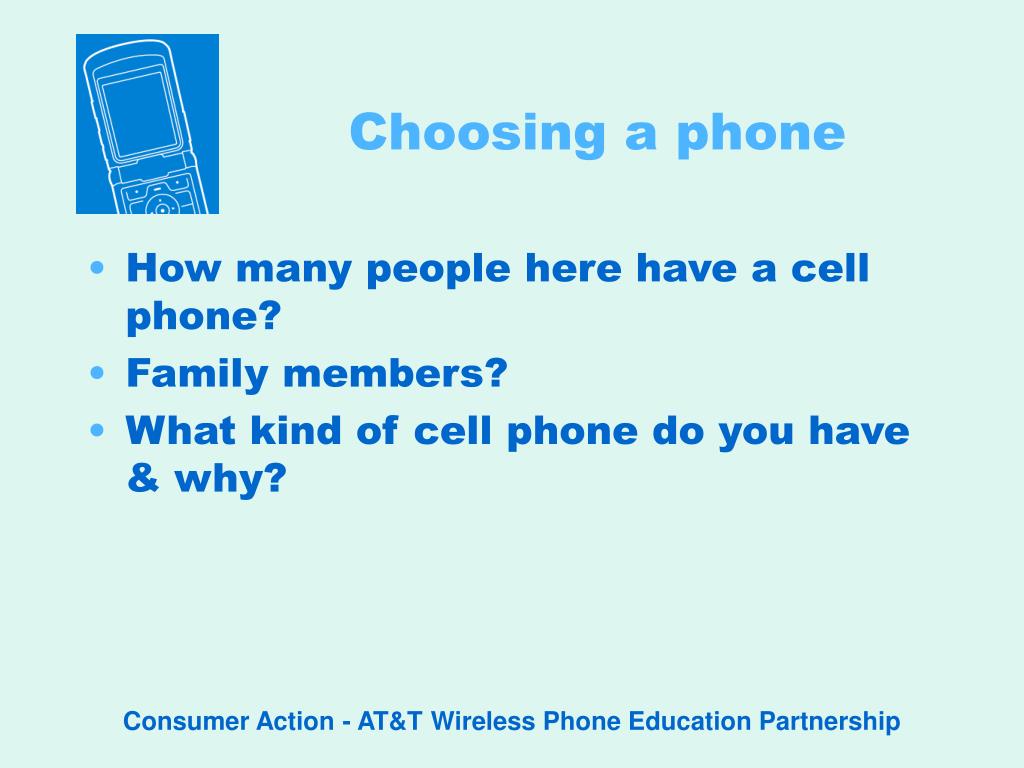 Choosing a phone

• How many people here have a cell phone?
• Family members?
• What kind of cell phone do you have & why?

Consumer Action - AT&T Wireless Phone Education Partnership